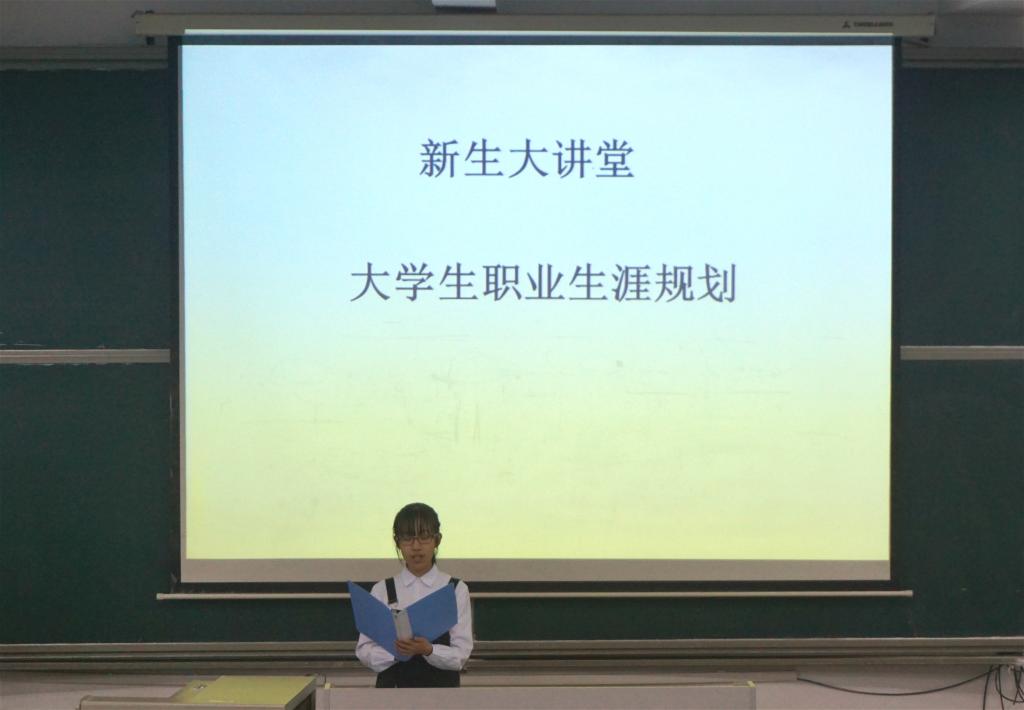 新生大讲堂

大学生职业生涯规划